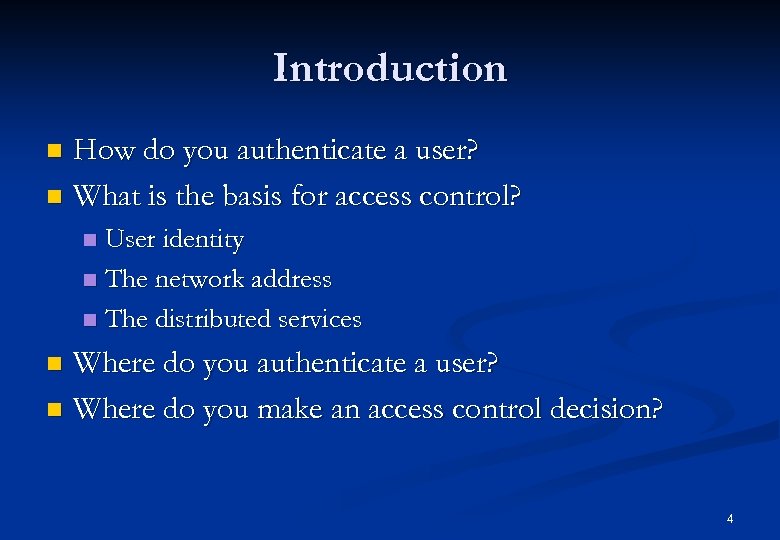 Introduction

- How do you authenticate a user?
- What is the basis for access control?
  - User identity
  - The network address
  - The distributed services
- Where do you authenticate a user?
- Where do you make an access control decision?

4